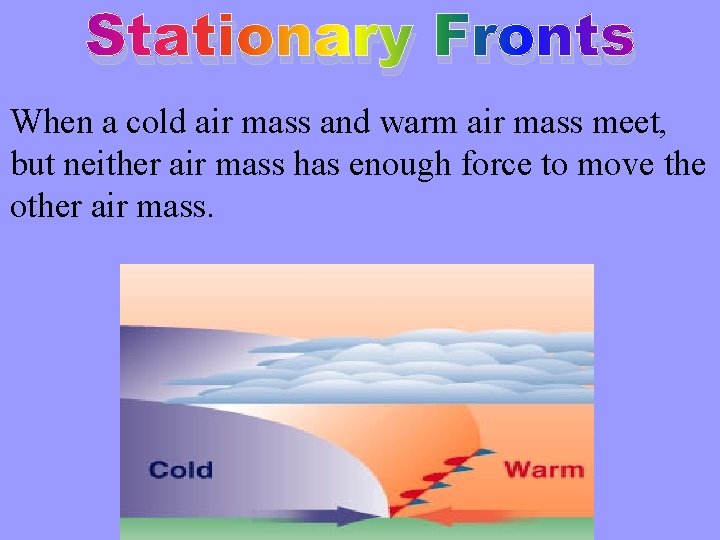 Stationary Fronts

When a cold air mass and warm air mass meet, but neither air mass has enough force to move the other air mass.

Cold

Warm